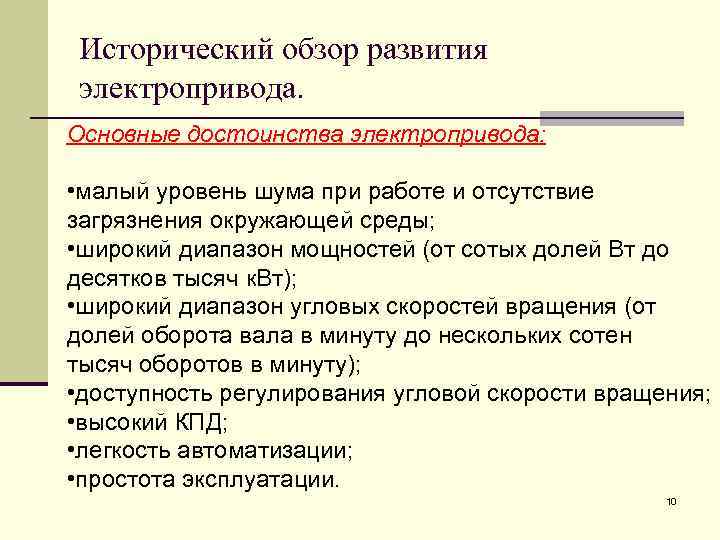 Исторический обзор развития электропривода.

Основные достоинства электропривода:

•малый уровень шума при работе и отсутствие загрязнения окружающей среды;
•широкий диапазон мощностей (от сотых долей Вт до десятков тысяч кВт);
•широкий диапазон угловых скоростей вращения (от долей оборота вала в минуту до нескольких сотен тысяч оборотов в минуту);
•доступность регулирования угловой скорости вращения;
•высокий КПД;
•легкость автоматизации;
•простота эксплуатации.

10